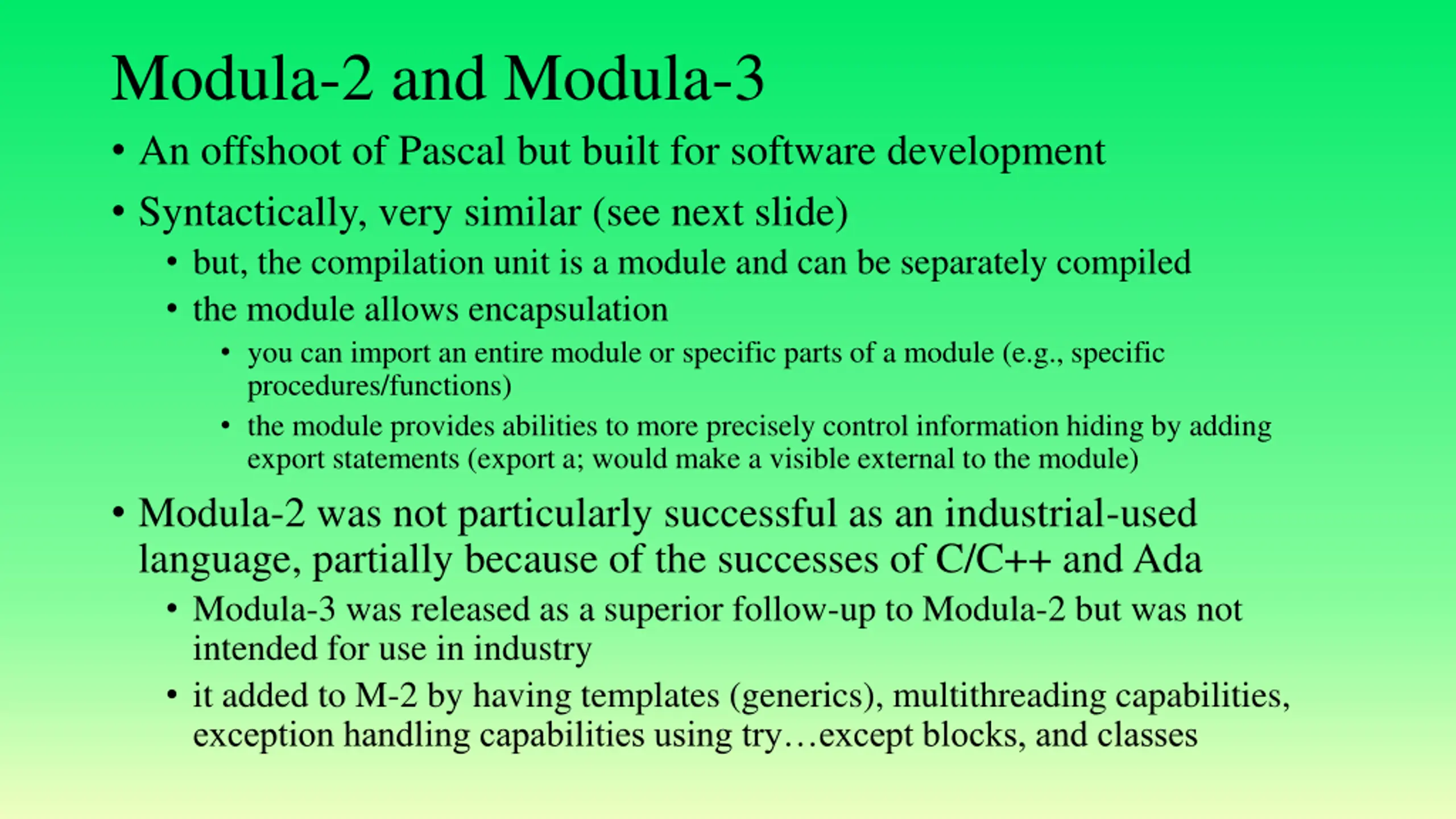 Modula-2 and Modula-3

• An offshoot of Pascal but built for software development

• Syntactically, very similar (see next slide)

• but, the compilation unit is a module and can be separately compiled

• the module allows encapsulation

• you can import an entire module or specific parts of a module (e.g., specific procedures/functions)

• the module provides abilities to more precisely control information hiding by adding export statements (export a; would make a visible external to the module)

• Modula-2 was not particularly successful as an industrial-used language, partially because of the successes of C/C++ and Ada

• Modula-3 was released as a superior follow-up to Modula-2 but was not intended for use in industry

• it added to M-2 by having templates (generics), multithreading capabilities, exception handling capabilities using try…except blocks, and classes